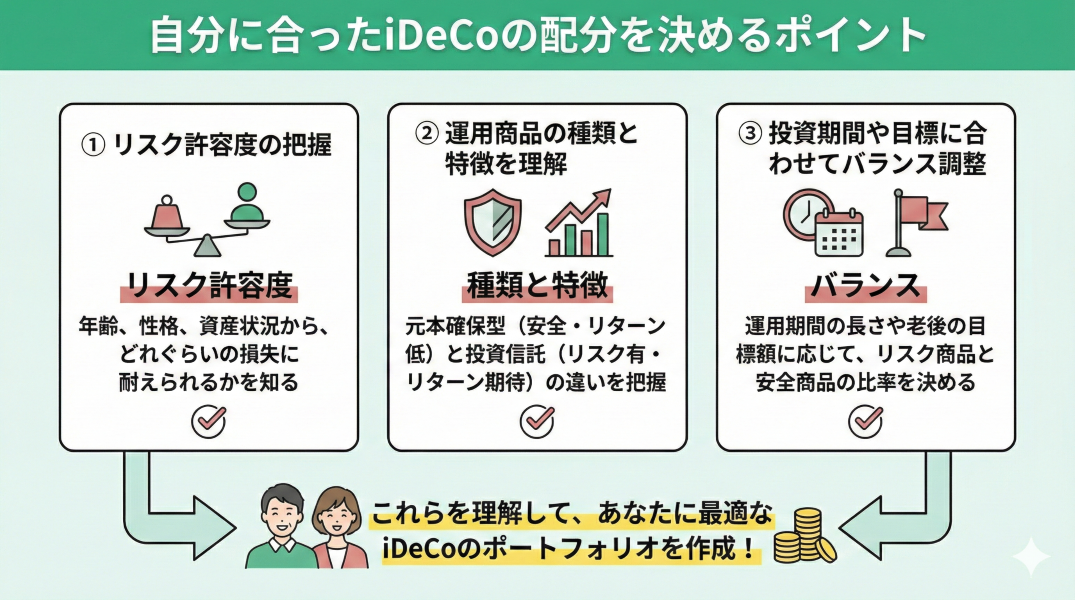 自分に合ったiDeCoの配分を決めるポイント

① リスク許容度の把握

リスク許容度

年齢、性格、資産状況から、どれぐらいの損失に耐えられるかを知る

② 運用商品の種類と特徴を理解

種類と特徴

元本確保型（安全・リターン低）と投資信託（リスク有・リターン期待）の違いを把握

③ 投資期間や目標に合わせてバランス調整

バランス

運用期間の長さや老後の目標額に応じて、リスク商品と安全商品の比率を決める

これらを理解して、あなたに最適なiDeCoのポートフォリオを作成！